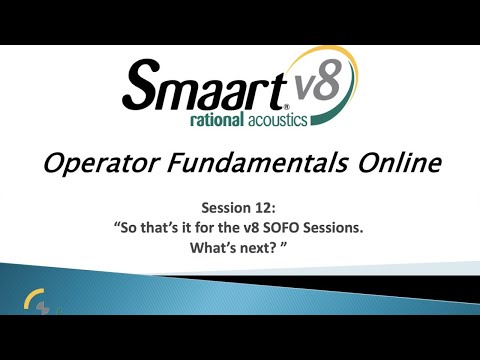 Smaart® v8
rational acoustics

Operator Fundamentals Online

Session 12:
“So that’s it for the v8 SOFO Sessions. What’s next? ”